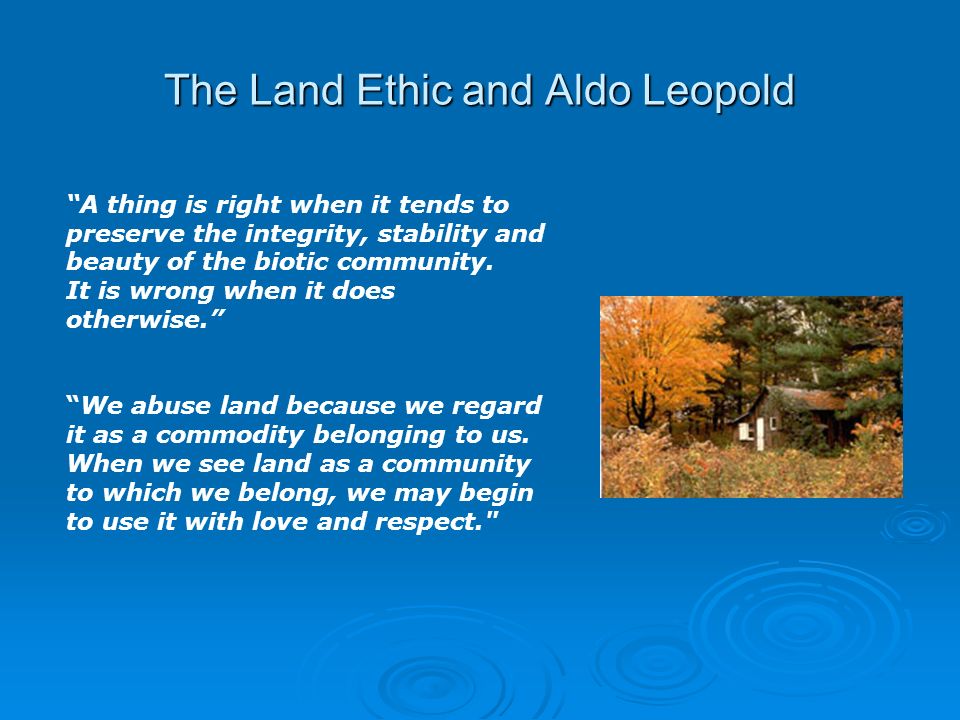 The Land Ethic and Aldo Leopold

“A thing is right when it tends to preserve the integrity, stability and beauty of the biotic community.
It is wrong when it does otherwise.”

“We abuse land because we regard it as a commodity belonging to us. When we see land as a community to which we belong, we may begin to use it with love and respect."